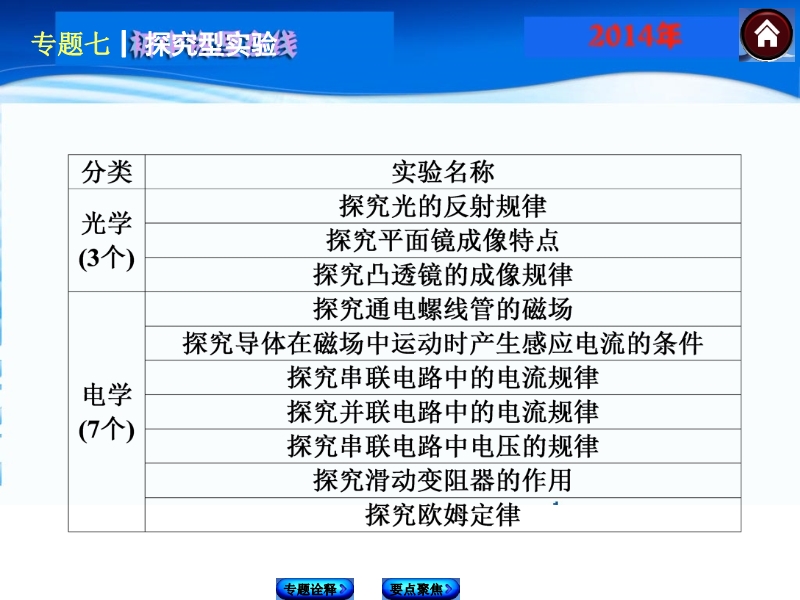 专题七 | 探究型实验

2014年

| 分类 | 实验名称 |
|---|---|
| 光学 (3个) | 探究光的反射规律 |
| | 探究平面镜成像特点 |
| | 探究凸透镜的成像规律 |
| 电学 (7个) | 探究通电螺线管的磁场 |
| | 探究导体在磁场中运动时产生感应电流的条件 |
| | 探究串联电路中的电流规律 |
| | 探究并联电路中的电流规律 |
| | 探究串联电路中电压的规律 |
| | 探究滑动变阻器的作用 |
| | 探究欧姆定律 |

专题诠释

要点聚焦